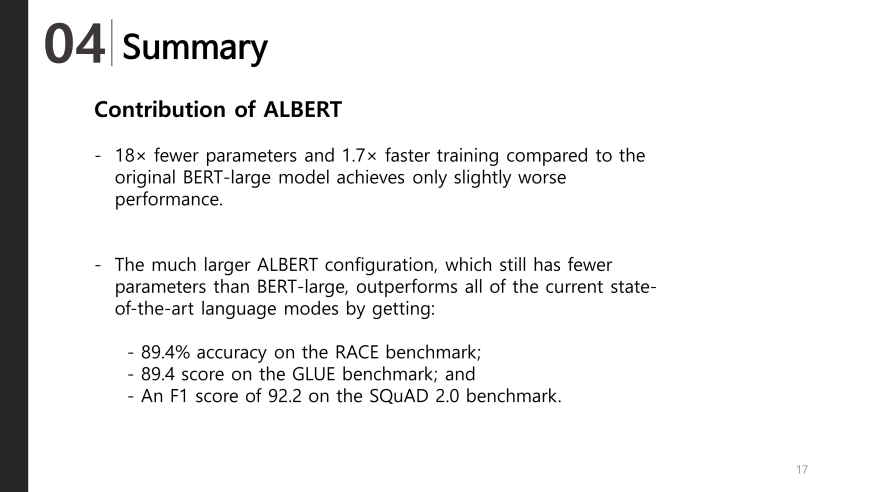 04 Summary

Contribution of ALBERT

- 18× fewer parameters and 1.7× faster training compared to the original BERT-large model achieves only slightly worse performance.

- The much larger ALBERT configuration, which still has fewer parameters than BERT-large, outperforms all of the current state-of-the-art language modes by getting:

- 89.4% accuracy on the RACE benchmark;
- 89.4 score on the GLUE benchmark; and
- An F1 score of 92.2 on the SQuAD 2.0 benchmark.

17